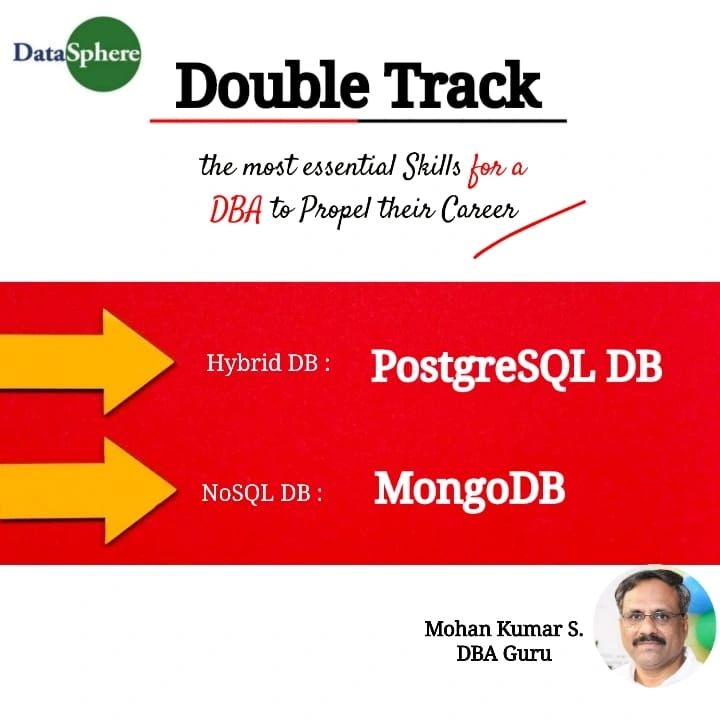 DataSphere

Double Track

the most essential Skills for a DBA to Propel their Career

Hybrid DB : PostgreSQL DB

NoSQL DB : MongoDB

Mohan Kumar S.
DBA Guru